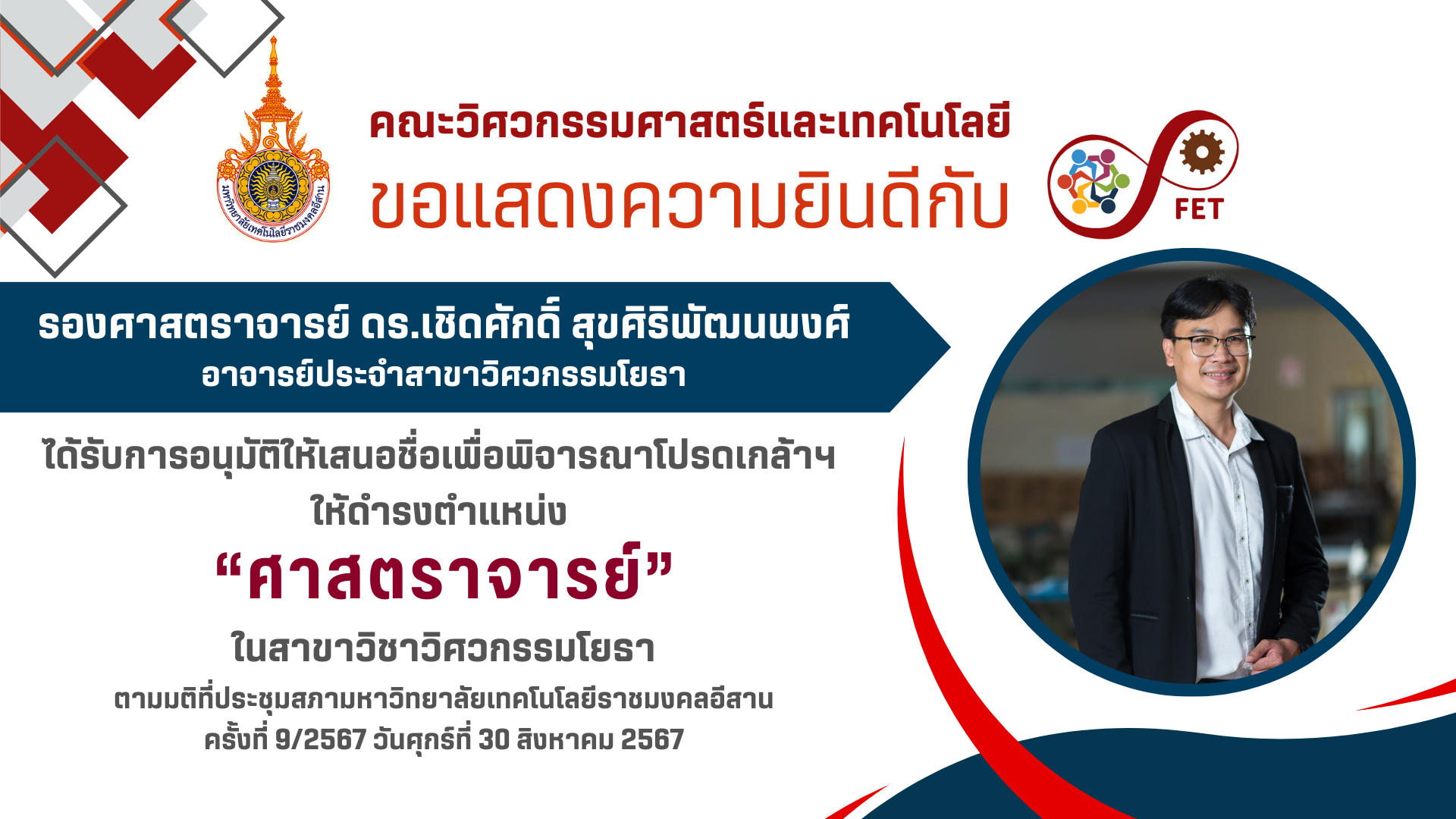 มหาวิทยาลัยเทคโนโลยีราชมงคลอีสาน

คณะวิศวกรรมศาสตร์และเทคโนโลยี
ขอแสดงความยินดีกับ

FET

รองศาสตราจารย์ ดร.เชิดศักดิ์ สุขศิริพัฒนพงศ์
อาจารย์ประจำสาขาวิศวกรรมโยธา

ได้รับการอนุมัติให้เสนอชื่อเพื่อพิจารณาโปรดเกล้าฯ
ให้ดำรงตำแหน่ง

“ศาสตราจารย์”

ในสาขาวิชาวิศวกรรมโยธา

ตามมติที่ประชุมสภามหาวิทยาลัยเทคโนโลยีราชมงคลอีสาน
ครั้งที่ 9/2567 วันศุกร์ที่ 30 สิงหาคม 2567